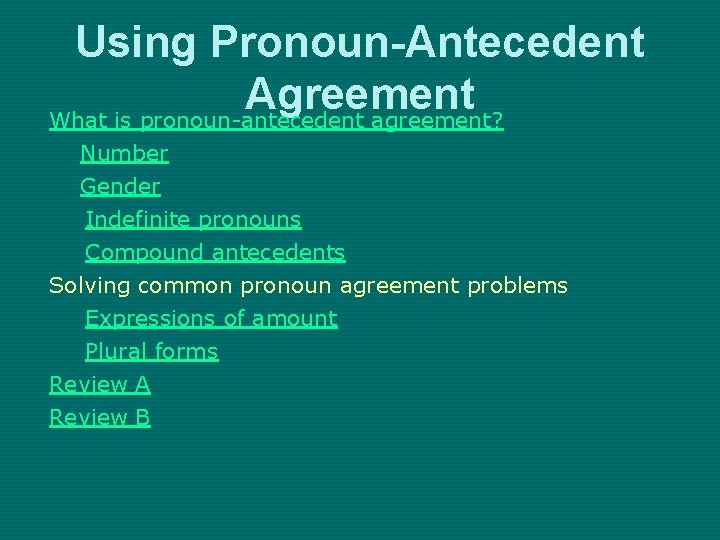 Using Pronoun-Antecedent Agreement

What is pronoun-antecedent agreement?

Number

Gender

Indefinite pronouns

Compound antecedents

Solving common pronoun agreement problems

Expressions of amount

Plural forms

Review A

Review B